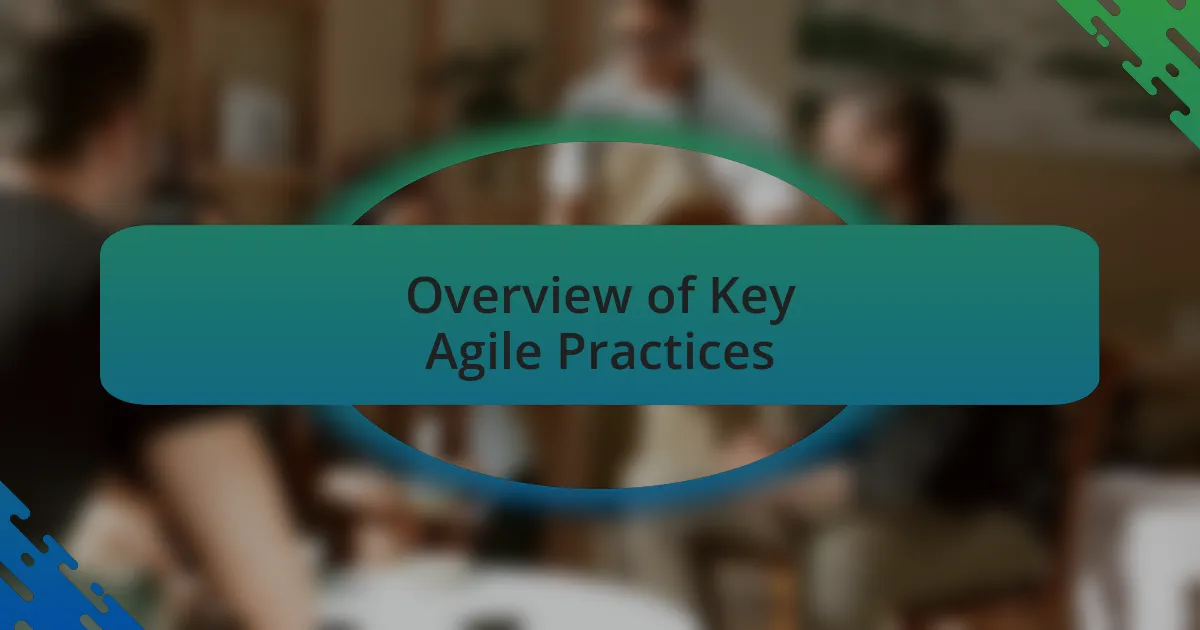 Overview of Key Agile Practices